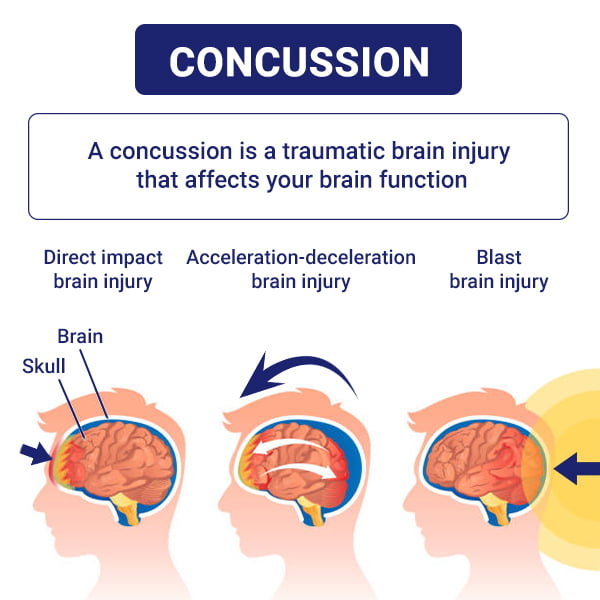 CONCUSSION

A concussion is a traumatic brain injury that affects your brain function

Direct impact brain injury

Acceleration-deceleration brain injury

Blast brain injury

Brain

Skull